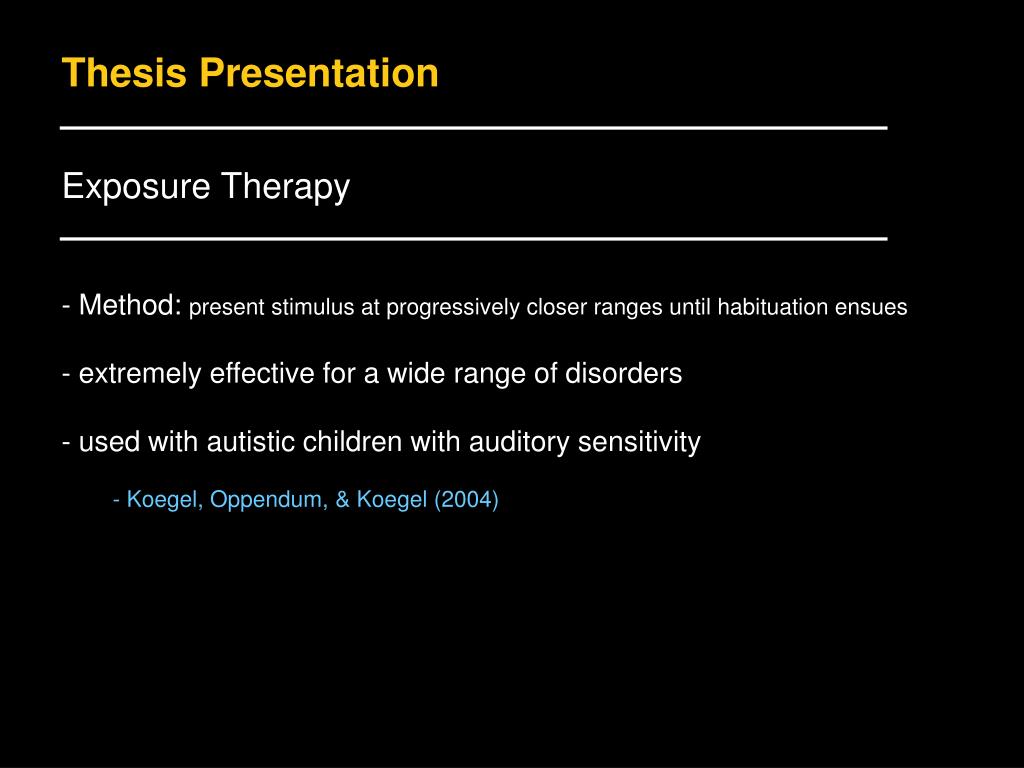 Thesis Presentation

Exposure Therapy

- Method: present stimulus at progressively closer ranges until habituation ensues

- extremely effective for a wide range of disorders

- used with autistic children with auditory sensitivity

- Koegel, Oppendum, & Koegel (2004)